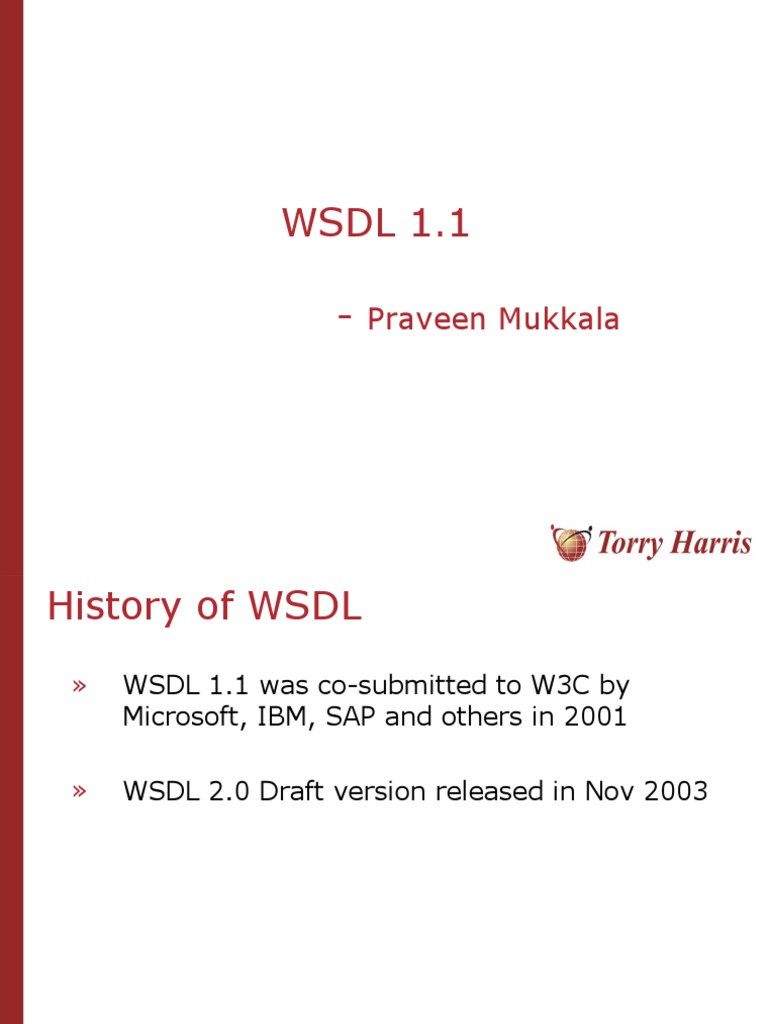 WSDL 1.1

- Praveen Mukkala

Torry Harris

History of WSDL

» WSDL 1.1 was co-submitted to W3C by Microsoft, IBM, SAP and others in 2001

» WSDL 2.0 Draft version released in Nov 2003